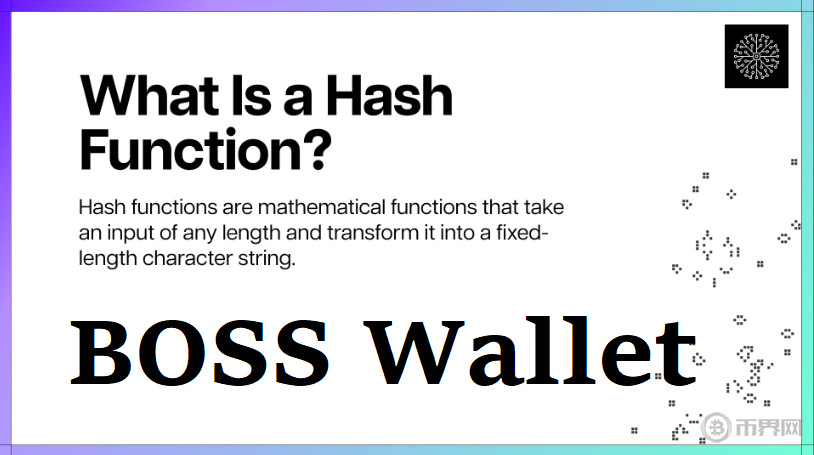 What Is a Hash Function?

Hash functions are mathematical functions that take an input of any length and transform it into a fixed-length character string.

BOSS Wallet

币界网